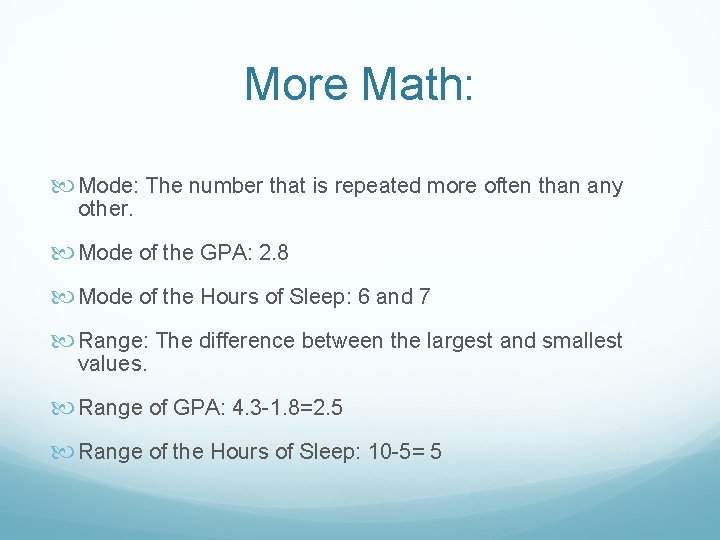 More Math:

Mode: The number that is repeated more often than any other.

Mode of the GPA: 2.8

Mode of the Hours of Sleep: 6 and 7

Range: The difference between the largest and smallest values.

Range of GPA: 4.3-1.8=2.5

Range of the Hours of Sleep: 10-5= 5